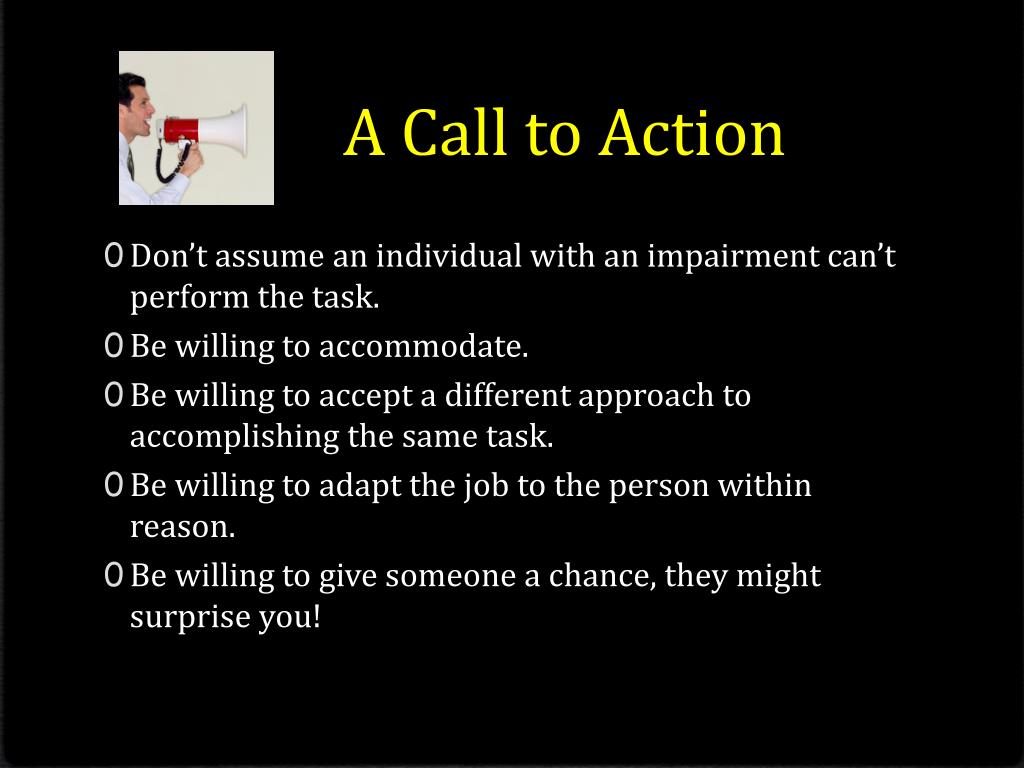 A Call to Action

O Don’t assume an individual with an impairment can’t perform the task.
O Be willing to accommodate.
O Be willing to accept a different approach to accomplishing the same task.
O Be willing to adapt the job to the person within reason.
O Be willing to give someone a chance, they might surprise you!